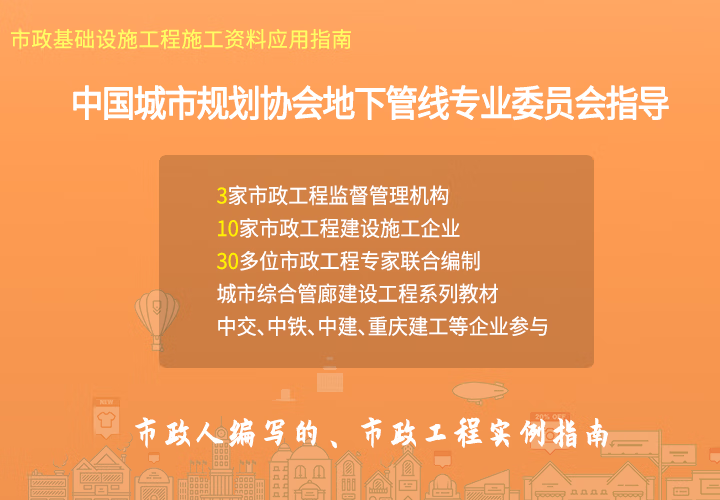 市政基础设施工程施工资料应用指南

中国城市规划协会地下管线专业委员会指导

3家市政工程监督管理机构
10家市政工程建设施工企业
30多位市政工程专家联合编制
城市综合管廊建设工程系列教材
中交、中铁、中建、重庆建工等企业参与

市政人编写的、市政工程实例指南